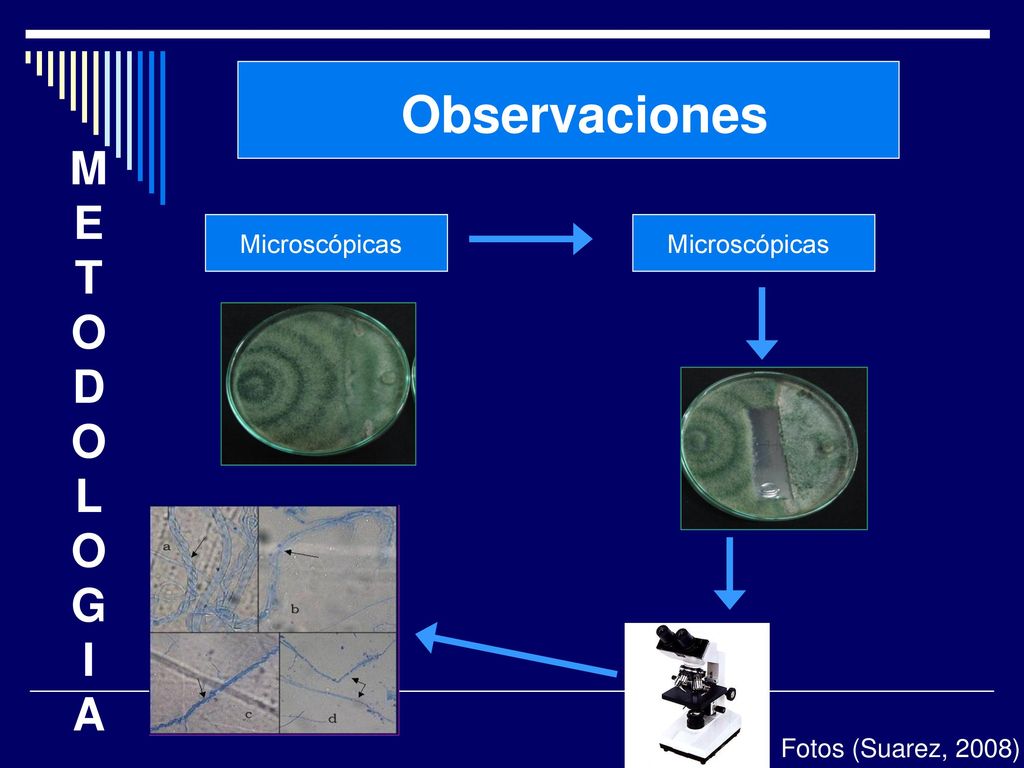 M
E
T
O
D
O
L
O
G
I
A

Observaciones

Microscópicas

Microscópicas

a

b

c

d

Fotos (Suarez, 2008)